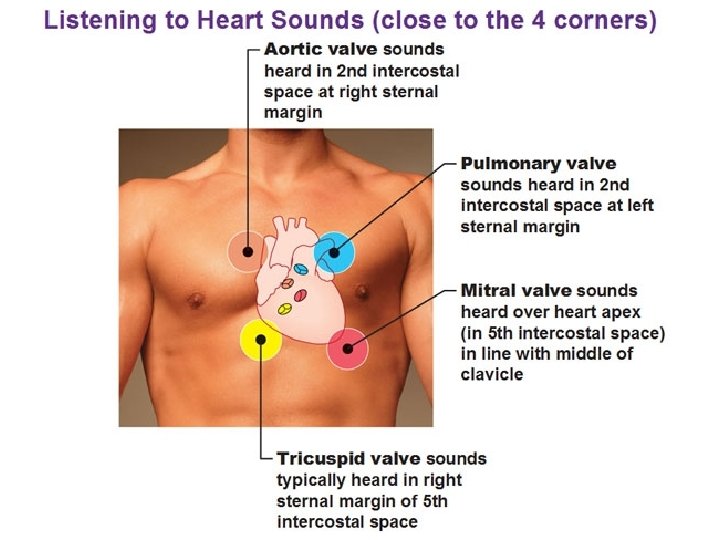 Listening to Heart Sounds (close to the 4 corners)

Aortic valve sounds heard in 2nd intercostal space at right sternal margin

Pulmonary valve sounds heard in 2nd intercostal space at left sternal margin

Mitral valve sounds heard over heart apex (in 5th intercostal space) in line with middle of clavicle

Tricuspid valve sounds typically heard in right sternal margin of 5th intercostal space